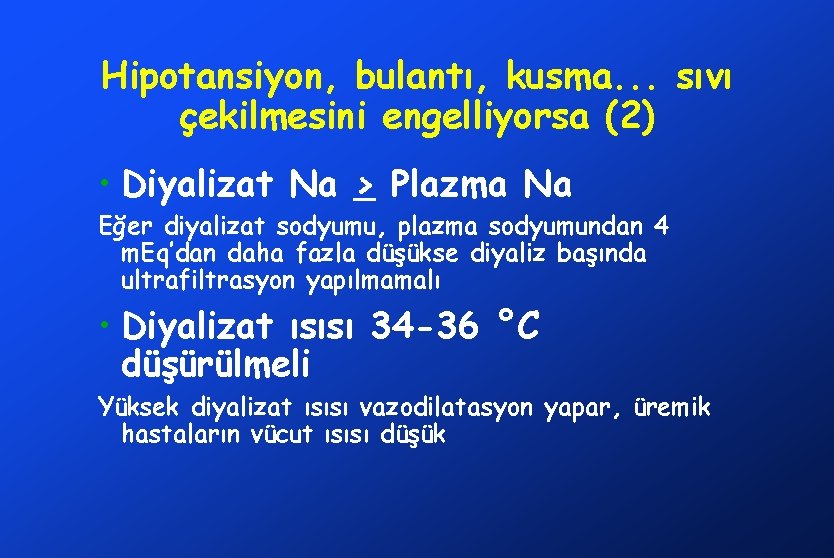 Hipotansiyon, bulantı, kusma... sıvı çekilmesini engelliyorsa (2)

• Diyalizat Na $\geq$ Plazma Na

Eğer diyalizat sodyumu, plazma sodyumundan 4 mEq'dan daha fazla düşükse diyaliz başında ultrafiltrasyon yapılmamalı

• Diyalizat ısısı 34-36 °C düşürülmeli

Yüksek diyalizat ısısı vazodilatasyon yapar, üremik hastaların vücut ısısı düşük